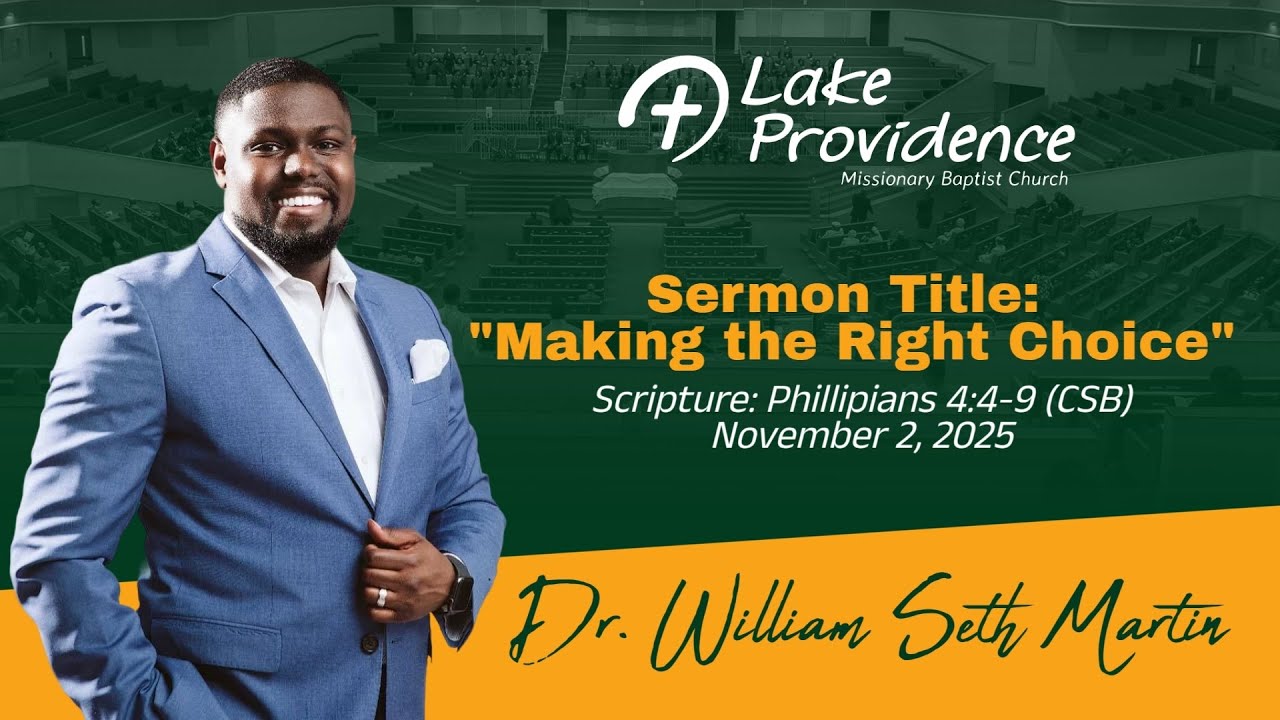 Lake Providence
Missionary Baptist Church

Sermon Title:
"Making the Right Choice"

Scripture: Phillipians 4:4-9 (CSB)
November 2, 2025

Dr. William Seth Martin